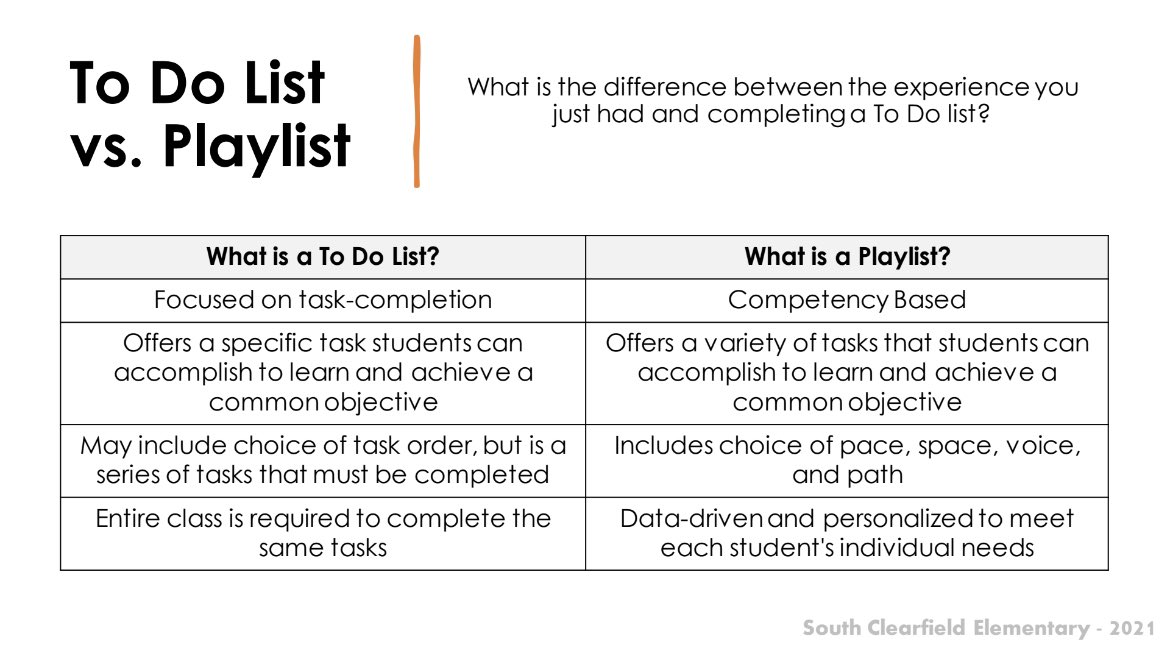 To Do List vs. Playlist

What is the difference between the experience you just had and completing a To Do list?

| What is a To Do List? | What is a Playlist? |
|---|---|
| Focused on task-completion | Competency Based |
| Offers a specific task students can accomplish to learn and achieve a common objective | Offers a variety of tasks that students can accomplish to learn and achieve a common objective |
| May include choice of task order, but is a series of tasks that must be completed | Includes choice of pace, space, voice, and path |
| Entire class is required to complete the same tasks | Data-driven and personalized to meet each student's individual needs |

South Clearfield Elementary - 2021